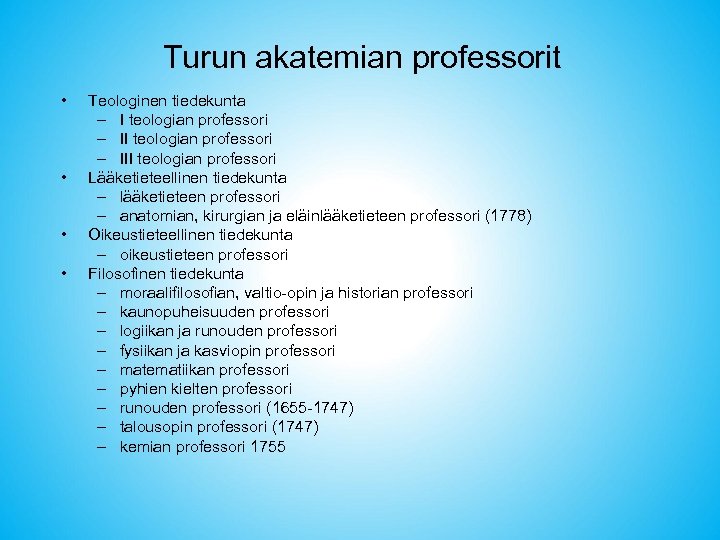 Turun akatemian professorit

• Teologinen tiedekunta
– I teologian professori
– II teologian professori
– III teologian professori
• Lääketieteellinen tiedekunta
– lääketieteen professori
– anatomian, kirurgian ja eläinlääketieteen professori (1778)
• Oikeustieteellinen tiedekunta
– oikeustieteen professori
• Filosofinen tiedekunta
– moraalifilosofian, valtio-opin ja historian professori
– kaunopuheisuuden professori
– logiikan ja runouden professori
– fysiikan ja kasviopin professori
– matematiikan professori
– pyhien kielten professori
– runouden professori (1655-1747)
– talousopin professori (1747)
– kemian professori 1755